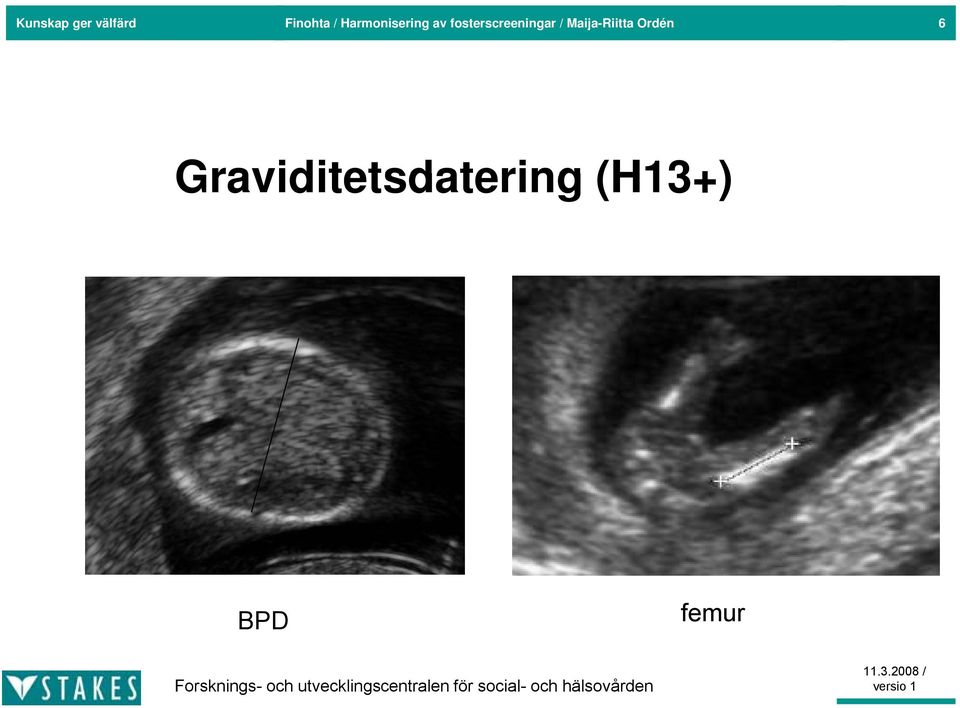 Kunskap ger välfärd Finohta / Harmonisering av fosterscreeningar / Maija-Riitta Ordén 6

Graviditetsdatering (H13+)

BPD

femur

STAKES Forsknings- och utvecklingscentralen för social- och hälsovården

11.3.2008 / versio 1